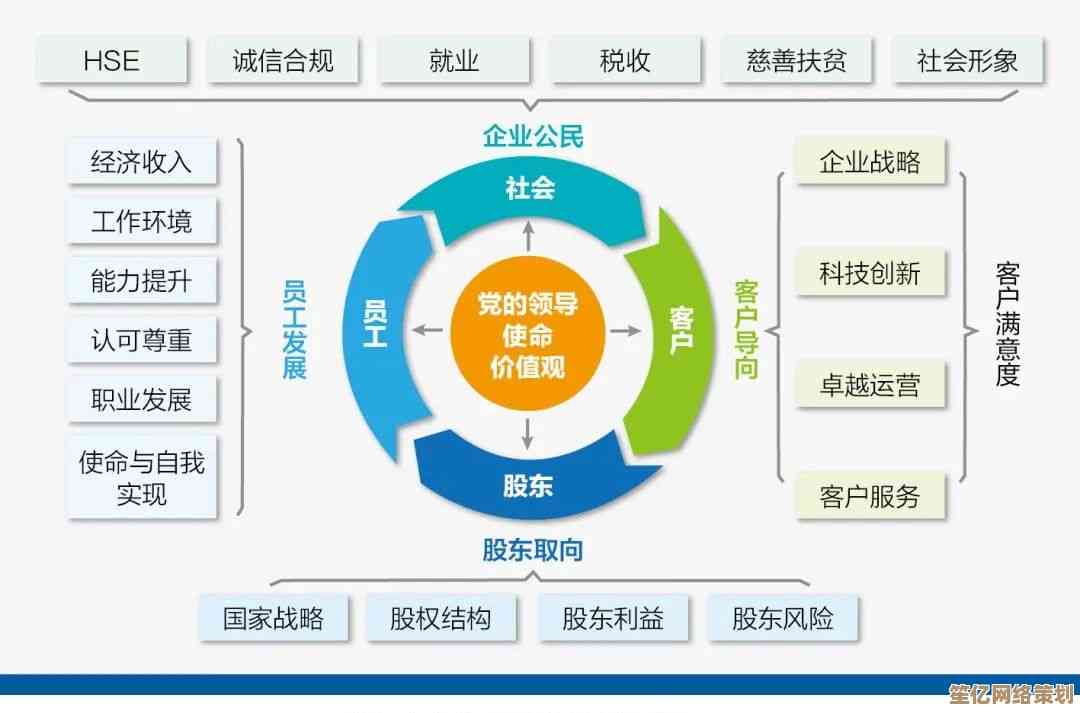 HSE
诚信合规
就业
税收
慈善扶贫
社会形象

企业公民

经济收入
工作环境
能力提升
认可尊重
职业发展
使命与自我实现

员工发展

社会
员工
党的领导
使命
价值观
客户
股东

客户导向

企业战略
科技创新
卓越运营
客户服务

客户满意度

股东取向

国家战略
股权结构
股东利益
股东风险

笙亿网络策划